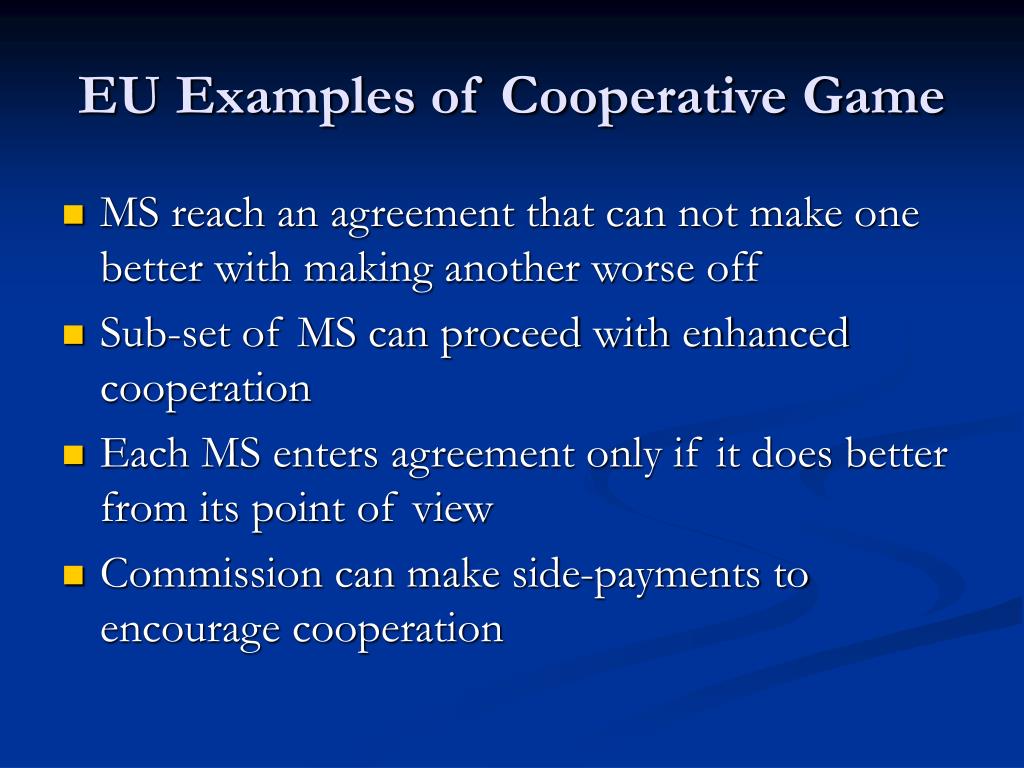 EU Examples of Cooperative Game

- MS reach an agreement that can not make one better with making another worse off
- Sub-set of MS can proceed with enhanced cooperation
- Each MS enters agreement only if it does better from its point of view
- Commission can make side-payments to encourage cooperation